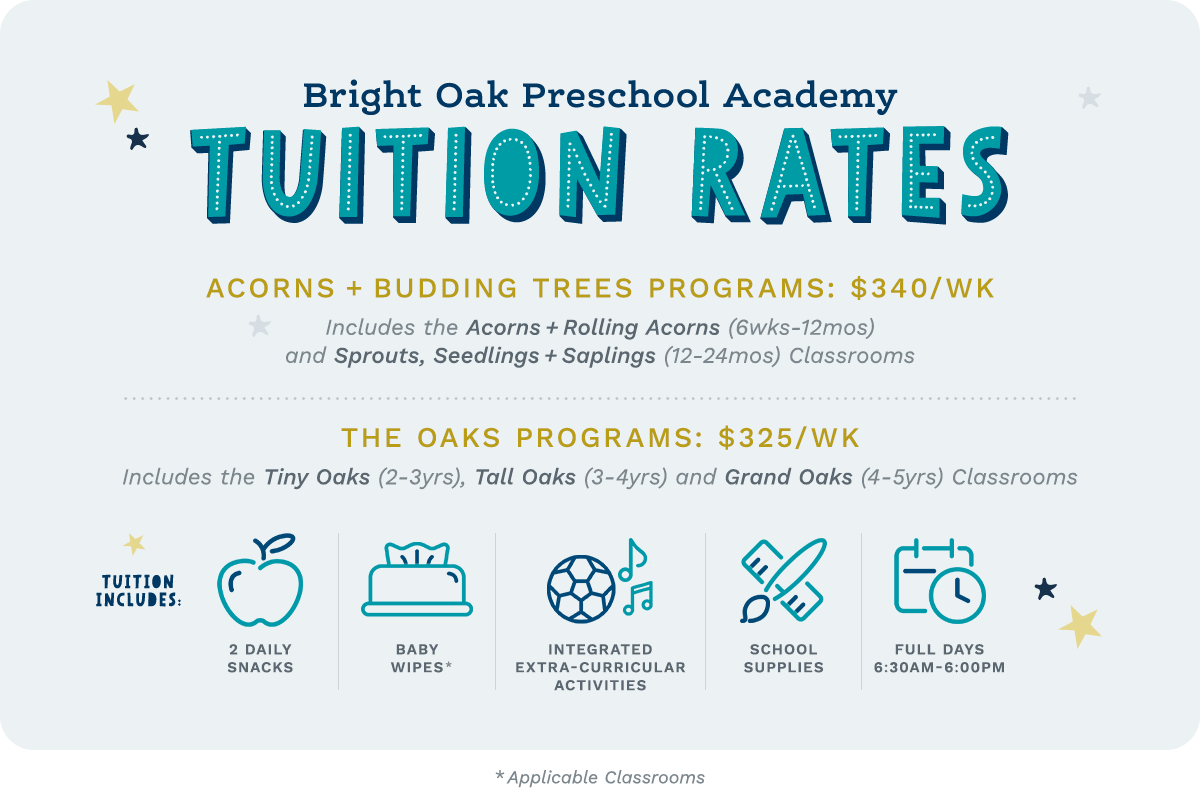 Bright Oak Preschool Academy

TUITION RATES

ACORNS + BUDDING TREES PROGRAMS: $340/WK

Includes the Acorns + Rolling Acorns (6wks-12mos) and Sprouts, Seedlings + Saplings (12-24mos) Classrooms

THE OAKS PROGRAMS: $325/WK

Includes the Tiny Oaks (2-3yrs), Tall Oaks (3-4yrs) and Grand Oaks (4-5yrs) Classrooms

TUITION INCLUDES:

2 DAILY SNACKS

BABY WIPES*

INTEGRATED EXTRA-CURRICULAR ACTIVITIES

SCHOOL SUPPLIES

FULL DAYS 6:30AM-6:00PM

*Applicable Classrooms